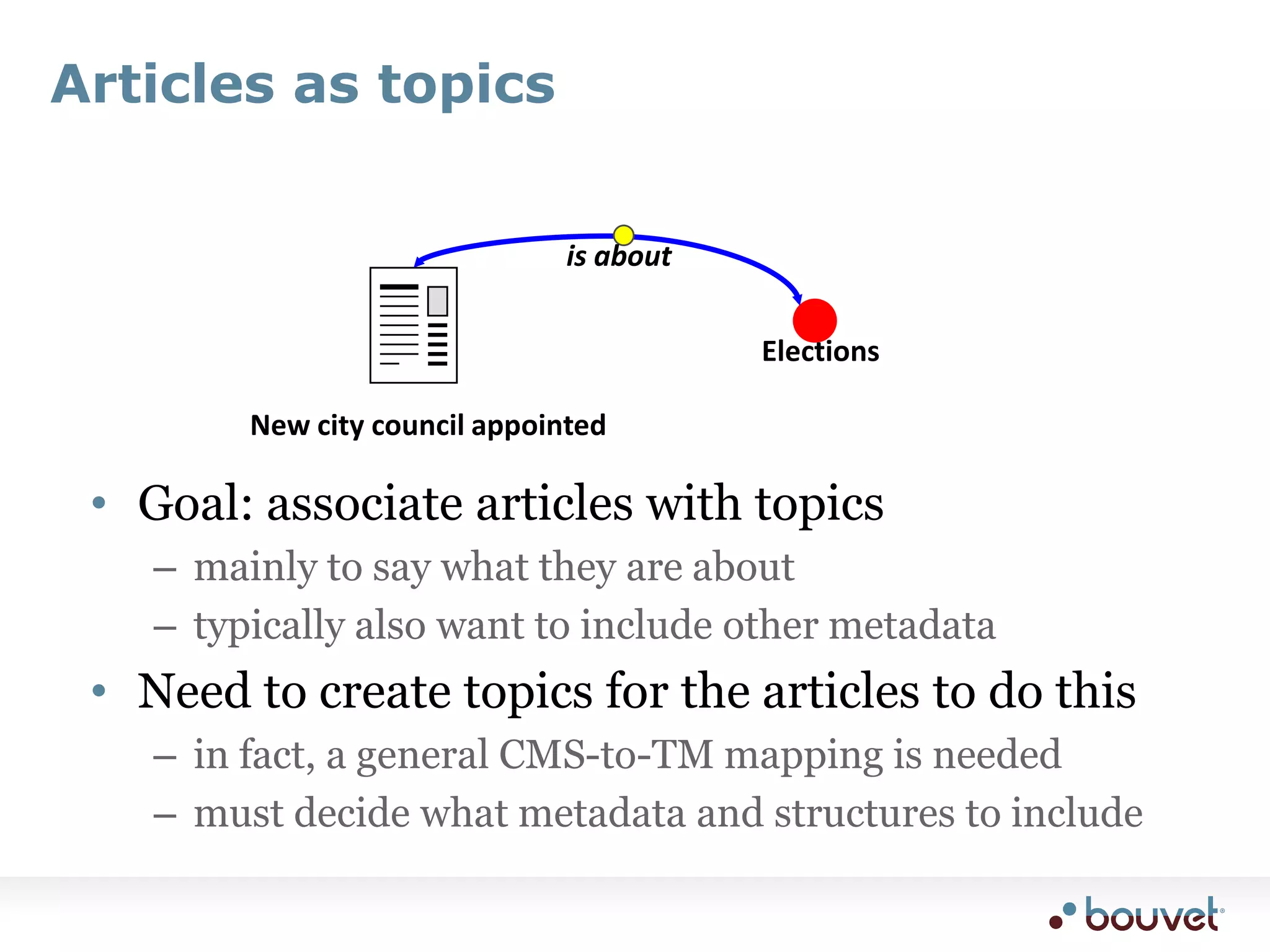 Articles as topics

is about

Elections

New city council appointed

• Goal: associate articles with topics
  – mainly to say what they are about
  – typically also want to include other metadata
• Need to create topics for the articles to do this
  – in fact, a general CMS-to-TM mapping is needed
  – must decide what metadata and structures to include

bouvet